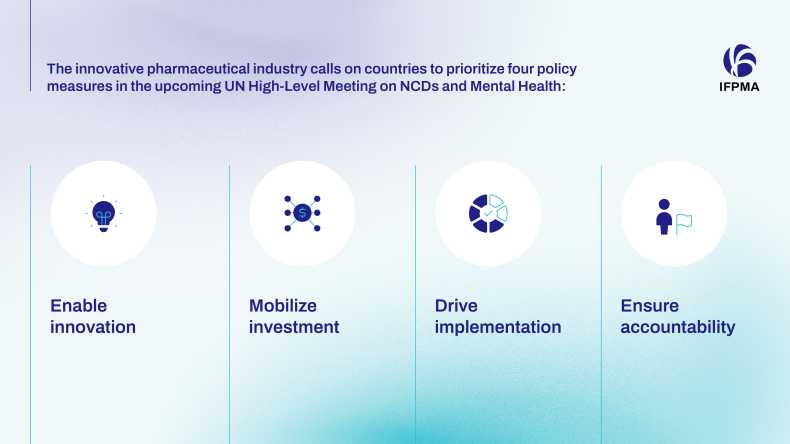 The innovative pharmaceutical industry calls on countries to prioritize four policy measures in the upcoming UN High-Level Meeting on NCDs and Mental Health:

IFPMA

Enable innovation

Mobilize investment

Drive implementation

Ensure accountability